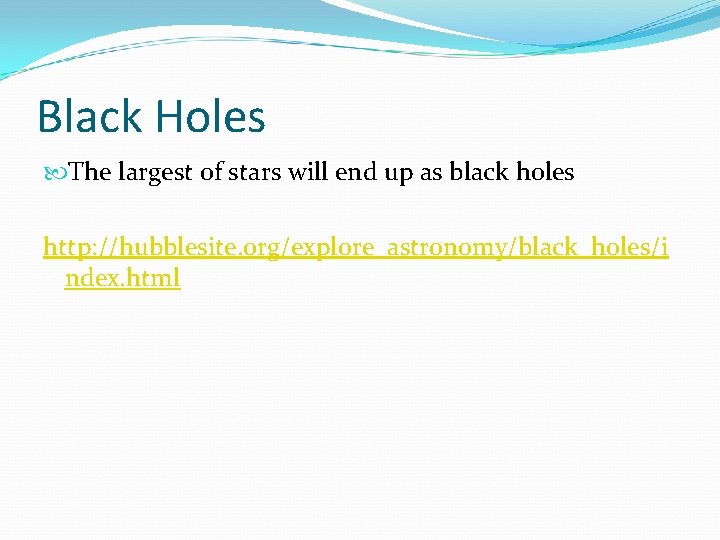 Black Holes

The largest of stars will end up as black holes

http://hubblesite.org/explore_astronomy/black_holes/index.html